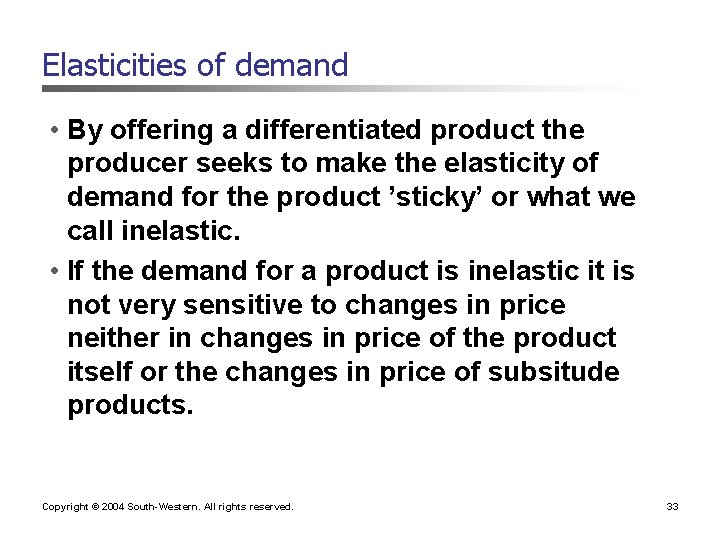 Elasticities of demand

• By offering a differentiated product the producer seeks to make the elasticity of demand for the product ’sticky’ or what we call inelastic.

• If the demand for a product is inelastic it is not very sensitive to changes in price neither in changes in price of the product itself or the changes in price of subsitude products.

Copyright © 2004 South-Western. All rights reserved.

33